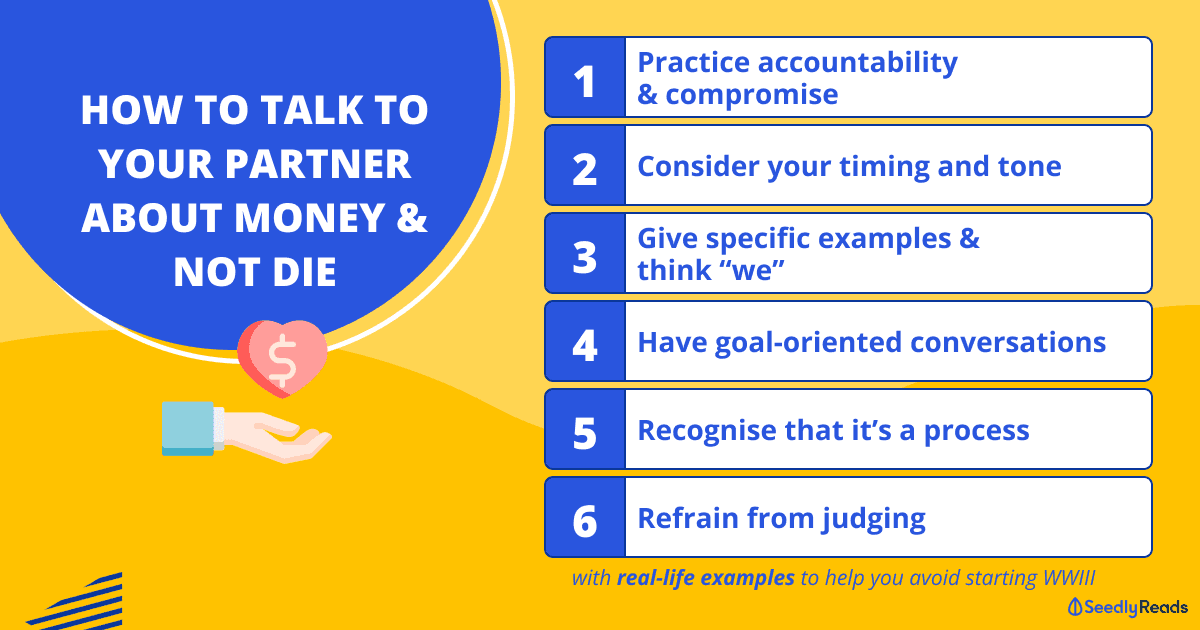 HOW TO TALK TO YOUR PARTNER ABOUT MONEY & NOT DIE

$

1 Practice accountability & compromise

2 Consider your timing and tone

3 Give specific examples & think “we”

4 Have goal-oriented conversations

5 Recognise that it’s a process

6 Refrain from judging

with real-life examples to help you avoid starting WWIII

SeedlyReads